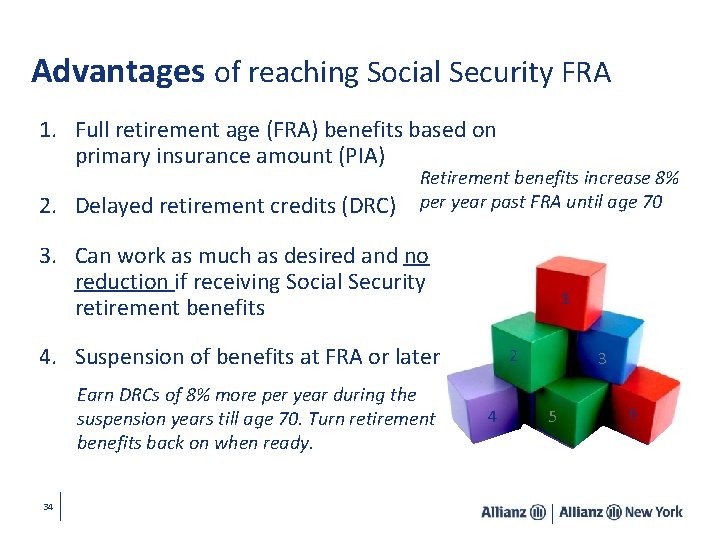 Advantages of reaching Social Security FRA

1. Full retirement age (FRA) benefits based on primary insurance amount (PIA)

2. Delayed retirement credits (DRC)

Retirement benefits increase 8% per year past FRA until age 70

3. Can work as much as desired and no reduction if receiving Social Security retirement benefits

4. Suspension of benefits at FRA or later

Earn DRCs of 8% more per year during the suspension years till age 70. Turn retirement benefits back on when ready.

1
2
3
4
5
6

34

Allianz | Allianz New York